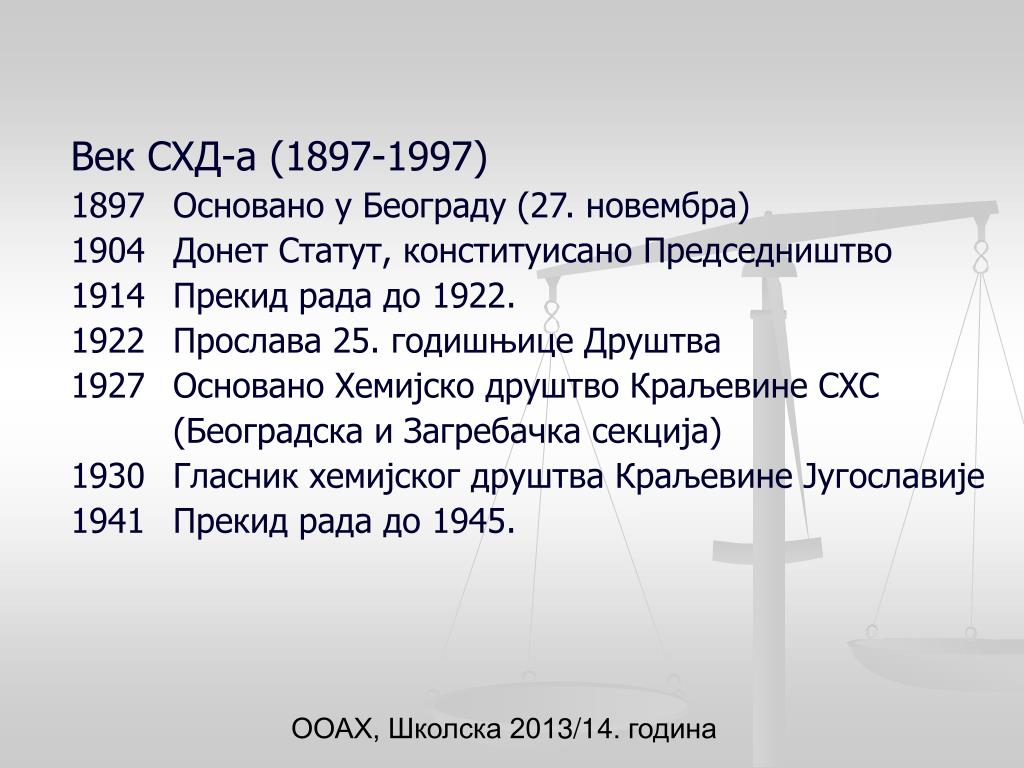 Век СХД-а (1897-1997)

1897 Основано у Београду (27. новембра)
1904 Донет Статут, конституисано Председништво
1914 Прекид рада до 1922.
1922 Прослава 25. годишњице Друштва
1927 Основано Хемијско друштво Краљевине СХС (Београдска и Загребачка секција)
1930 Гласник хемијског друштва Краљевине Југославије
1941 Прекид рада до 1945.

ООАХ, Школска 2013/14. година